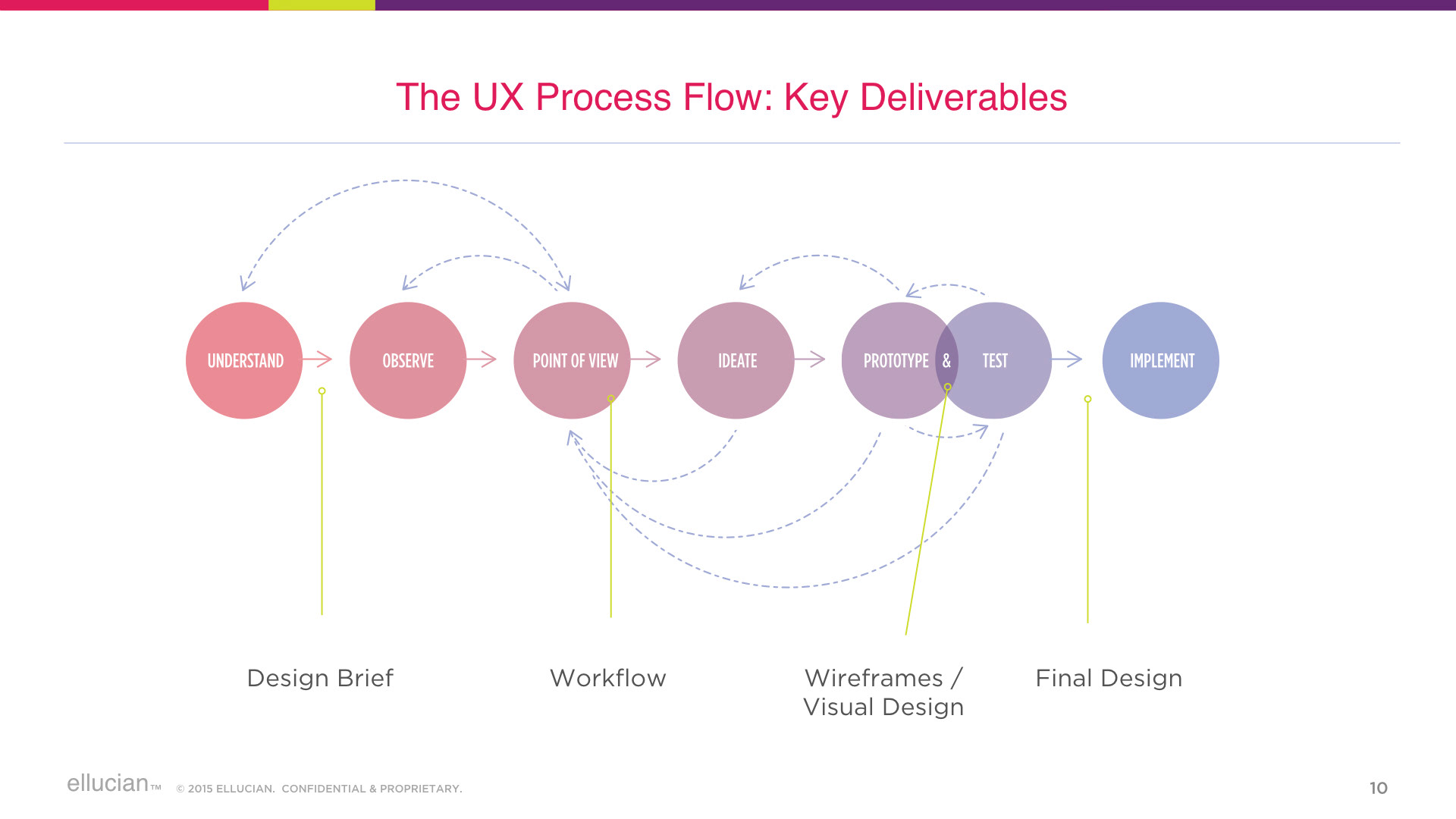 The UX Process Flow: Key Deliverables

UNDERSTAND

OBSERVE

POINT OF VIEW

IDEATE

PROTOTYPE & TEST

IMPLEMENT

Design Brief

Workflow

Wireframes / Visual Design

Final Design

ellucian™ © 2015 ELLUCIAN. CONFIDENTIAL & PROPRIETARY.

10